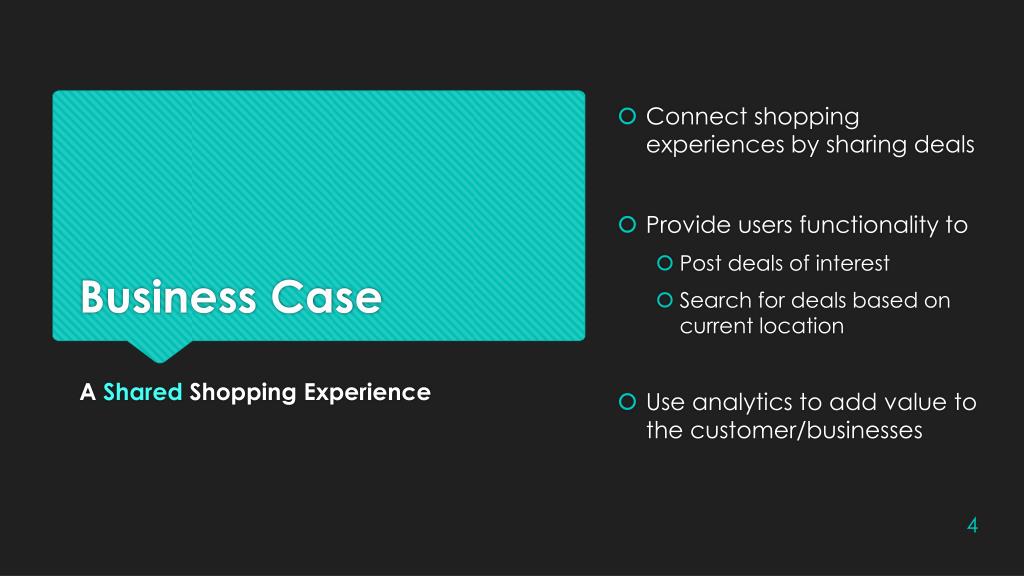 Business Case

A Shared Shopping Experience

Connect shopping experiences by sharing deals

Provide users functionality to

Post deals of interest

Search for deals based on current location

Use analytics to add value to the customer/businesses

4